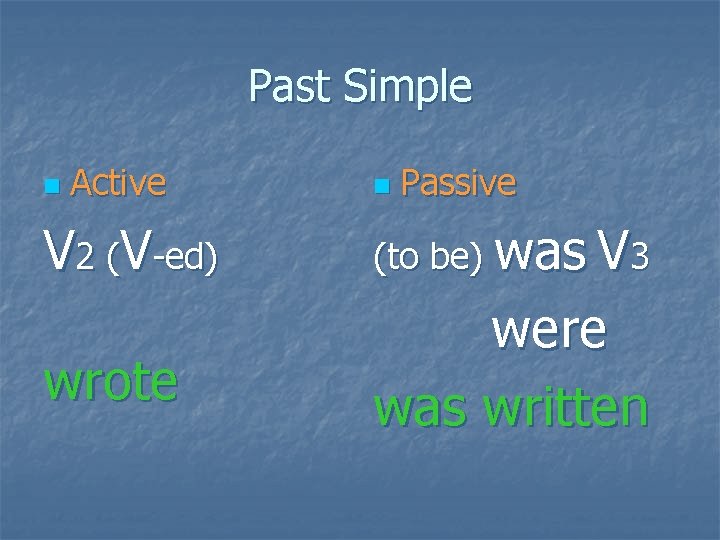 Past Simple

• Active

V2 (V-ed)

wrote

• Passive

(to be) was V3

were

was written